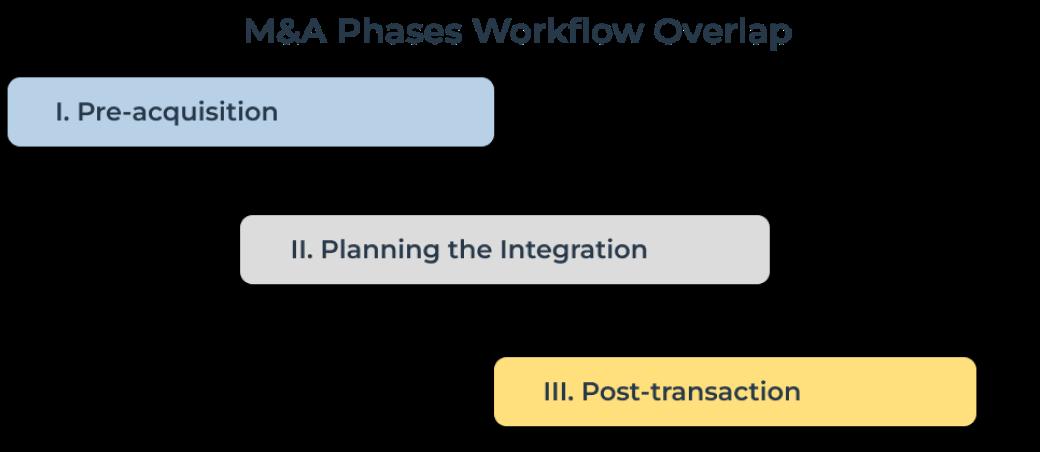 M&A Phases Workflow Overlap

I. Pre-acquisition

II. Planning the Integration

III. Post-transaction